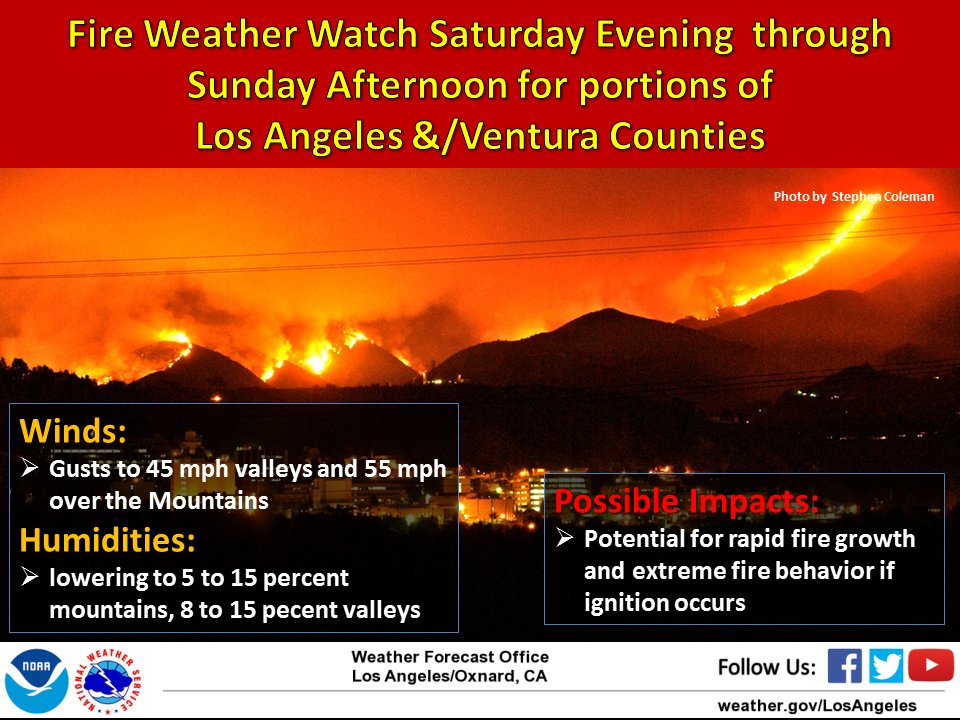 Fire Weather Watch Saturday Evening through Sunday Afternoon for portions of Los Angeles &/Ventura Counties

Photo by Stephen Coleman

Winds:
➢ Gusts to 45 mph valleys and 55 mph over the Mountains

Humidities:
➢ lowering to 5 to 15 percent mountains, 8 to 15 pecent valleys

Possible Impacts:
➢ Potential for rapid fire growth and extreme fire behavior if ignition occurs

NOAA
NATIONAL WEATHER SERVICE

Weather Forecast Office
Los Angeles/Oxnard, CA

Follow Us:

weather.gov/LosAngeles